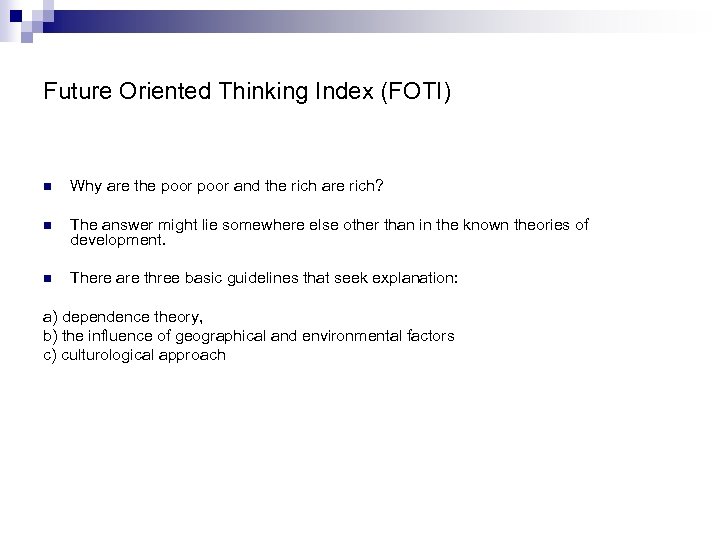 Future Oriented Thinking Index (FOTI)

Why are the poor poor and the rich are rich?

The answer might lie somewhere else other than in the known theories of development.

There are three basic guidelines that seek explanation:

a) dependence theory,
b) the influence of geographical and environmental factors
c) culturological approach